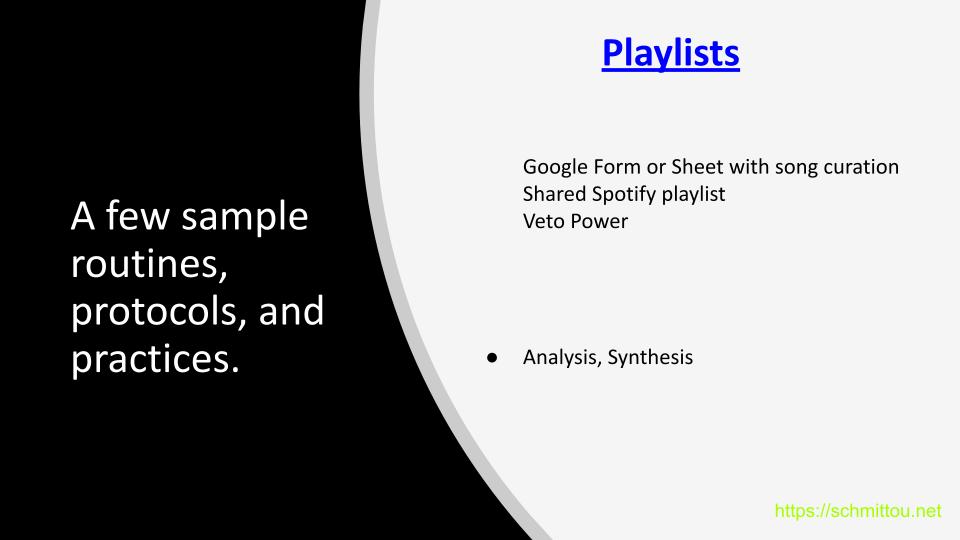 A few sample routines, protocols, and practices.

Playlists

Google Form or Sheet with song curation
Shared Spotify playlist
Veto Power

● Analysis, Synthesis

https://schmittou.net